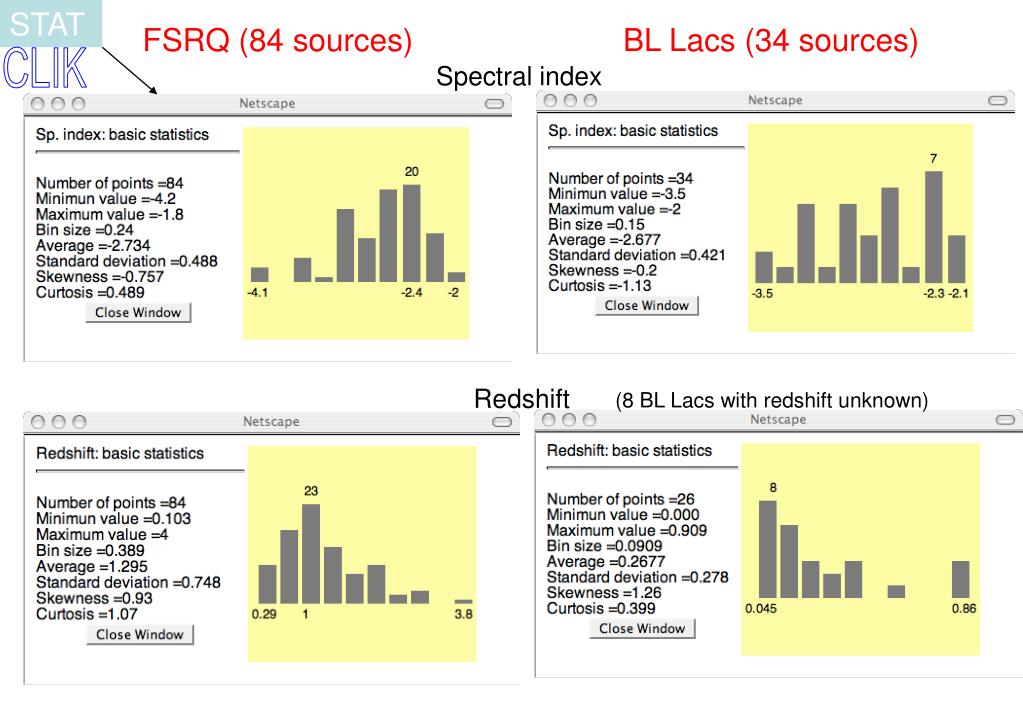 STAT
CLIK

FSRQ (84 sources)

BL Lacs (34 sources)

Spectral index

Netscape

Sp. index: basic statistics

Number of points =84
Minimun value =-4.2
Maximum value =-1.8
Bin size =0.24
Average =-2.734
Standard deviation =0.488
Skewness =-0.757
Curtosis =0.489

Close Window

20

-4.1 -2.4 -2

Netscape

Sp. index: basic statistics

Number of points =34
Minimun value =-3.5
Maximum value =-2
Bin size =0.15
Average =-2.677
Standard deviation =0.421
Skewness =-0.2
Curtosis =-1.13

Close Window

7

-3.5 -2.3 -2.1

Redshift (8 BL Lacs with redshift unknown)

Netscape

Redshift: basic statistics

Number of points =84
Minimun value =0.103
Maximum value =4
Bin size =0.389
Average =1.295
Standard deviation =0.748
Skewness =0.93
Curtosis =1.07

Close Window

23

0.29 1 3.8

Netscape

Redshift: basic statistics

Number of points =26
Minimun value =0.000
Maximum value =0.909
Bin size =0.0909
Average =0.2677
Standard deviation =0.278
Skewness =1.26
Curtosis =0.399

Close Window

8

0.045 0.86